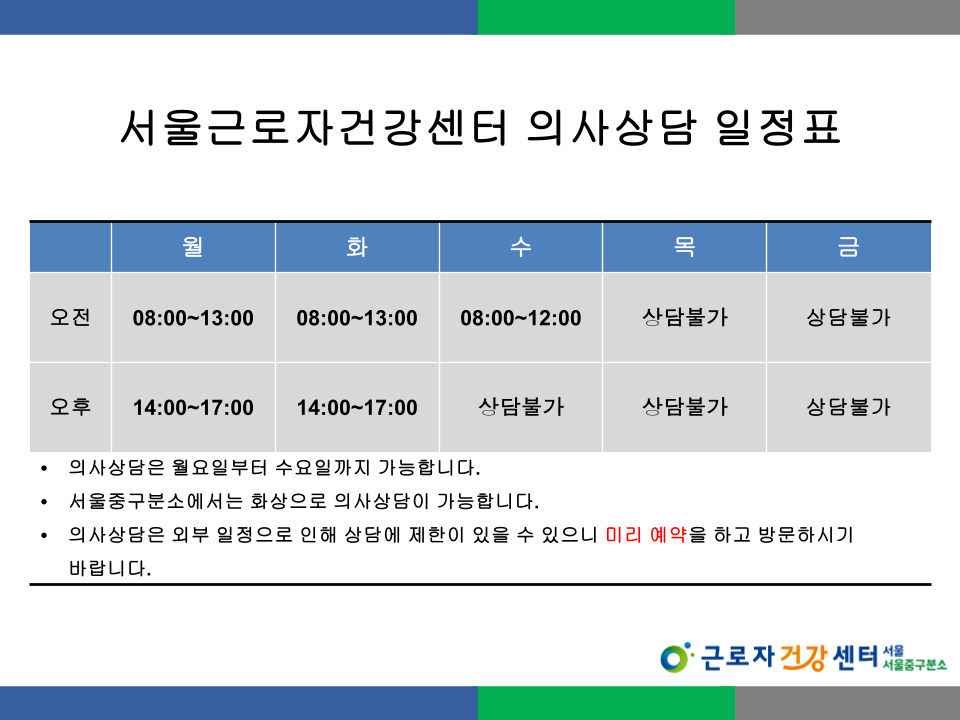 서울근로자건강센터 의사상담 일정표

| | 월 | 화 | 수 | 목 | 금 |
|---|---|---|---|---|---|
| 오전 | 08:00~13:00 | 08:00~13:00 | 08:00~12:00 | 상담불가 | 상담불가 |
| 오후 | 14:00~17:00 | 14:00~17:00 | 상담불가 | 상담불가 | 상담불가 |

• 의사상담은 월요일부터 수요일까지 가능합니다.

• 서울중구분소에서는 화상으로 의사상담이 가능합니다.

• 의사상담은 외부 일정으로 인해 상담에 제한이 있을 수 있으니 미리 예약을 하고 방문하시기 바랍니다.

근로자건강센터 서울 서울중구분소